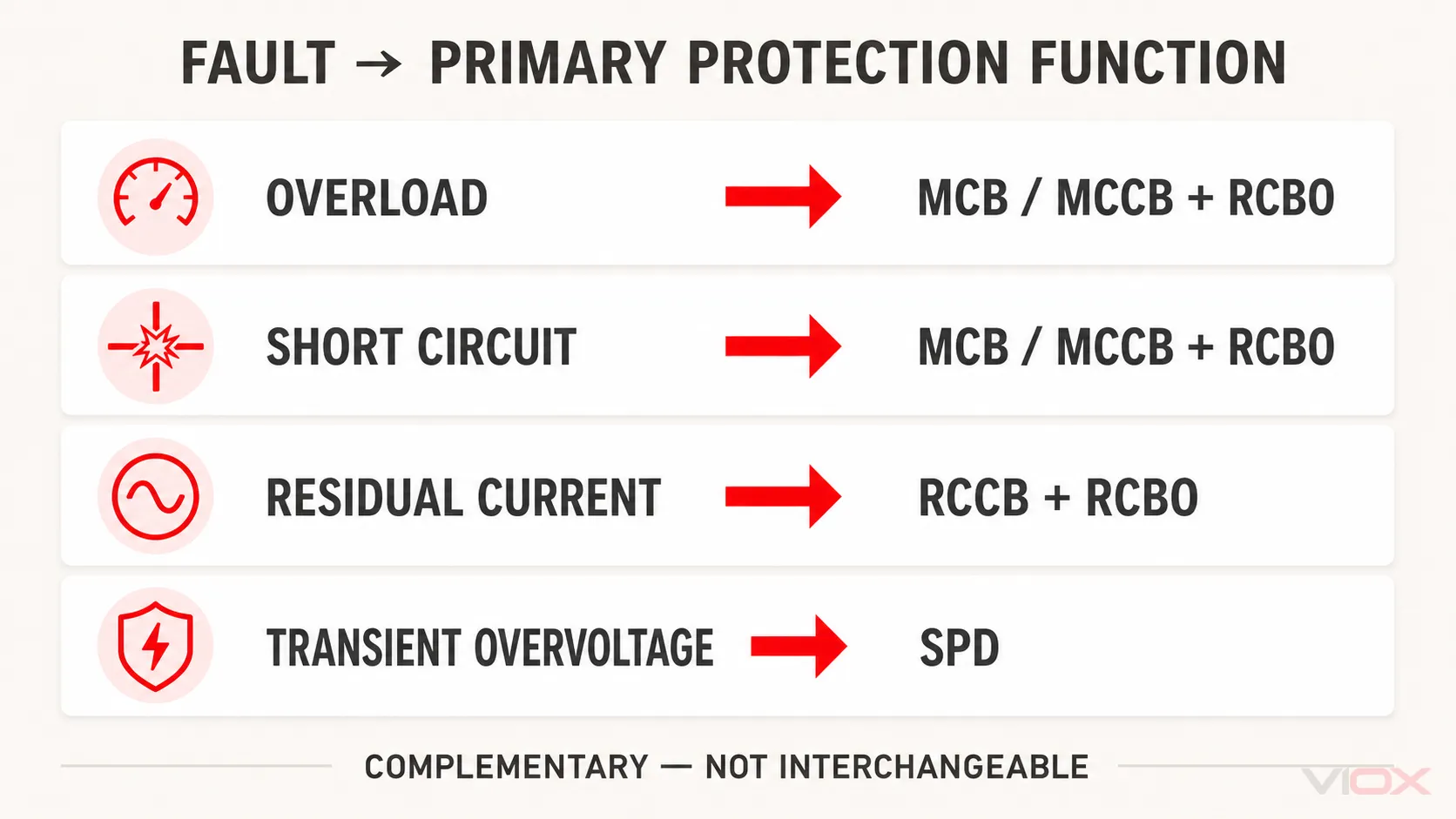 FAULT → PRIMARY PROTECTION FUNCTION

OVERLOAD → MCB / MCCB + RCBO

SHORT CIRCUIT → MCB / MCCB + RCBO

RESIDUAL CURRENT → RCCB + RCBO

TRANSIENT OVERVOLTAGE → SPD

COMPLEMENTARY — NOT INTERCHANGEABLE

VIOX